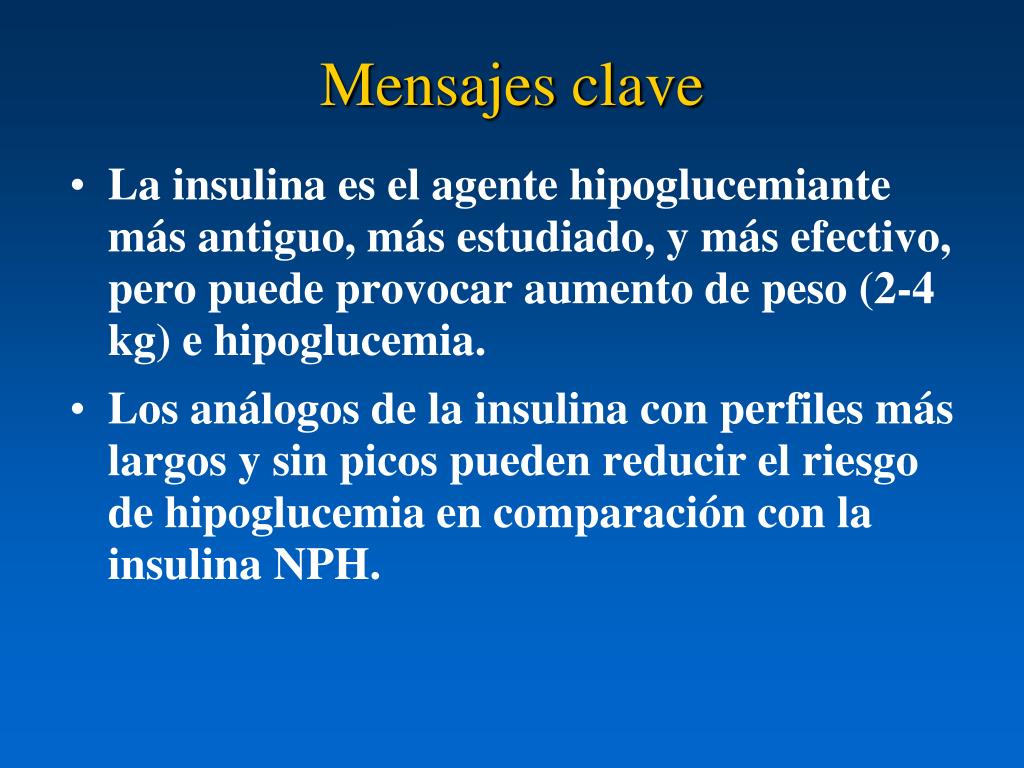 Mensajes clave

• La insulina es el agente hipoglucemiante más antiguo, más estudiado, y más efectivo, pero puede provocar aumento de peso (2-4 kg) e hipoglucemia.

• Los análogos de la insulina con perfiles más largos y sin picos pueden reducir el riesgo de hipoglucemia en comparación con la insulina NPH.